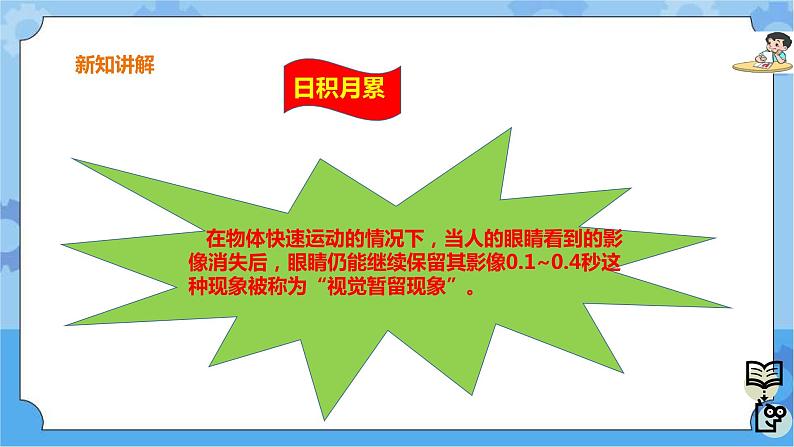 新知讲解

日积月累

在物体快速运动的情况下，当人的眼睛看到的影像消失后，眼睛仍能继续保留其影像0.1~0.4秒这种现象被称为“视觉暂留现象”。